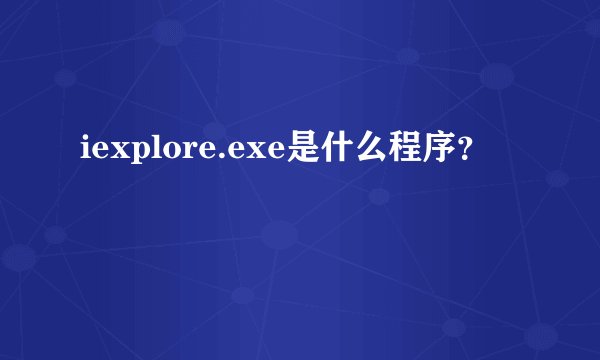 iexplore.exe是什么程序?